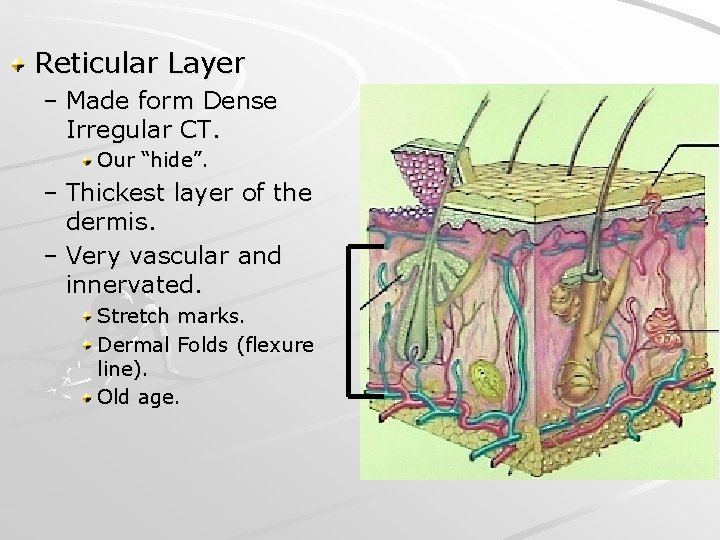 Reticular Layer

– Made form Dense Irregular CT.

Our “hide”.

– Thickest layer of the dermis.

– Very vascular and innervated.

Stretch marks.

Dermal Folds (flexure line).

Old age.